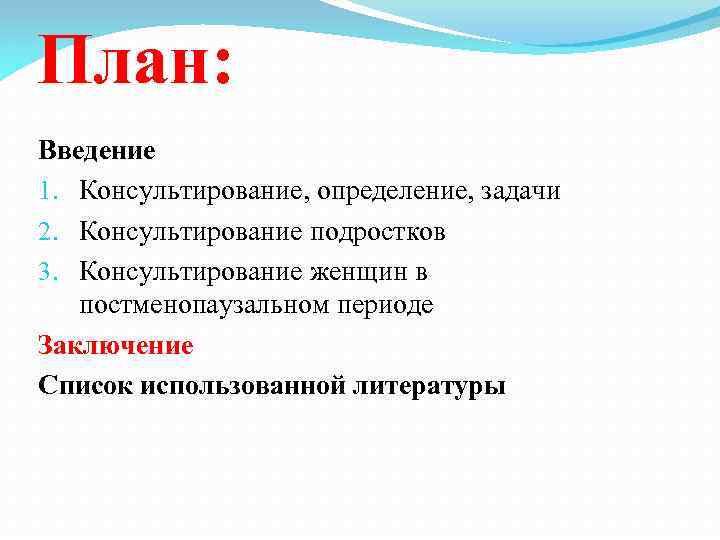 План:

Введение

1. Консультирование, определение, задачи
2. Консультирование подростков
3. Консультирование женщин в постменопаузальном периоде

Заключение

Список использованной литературы